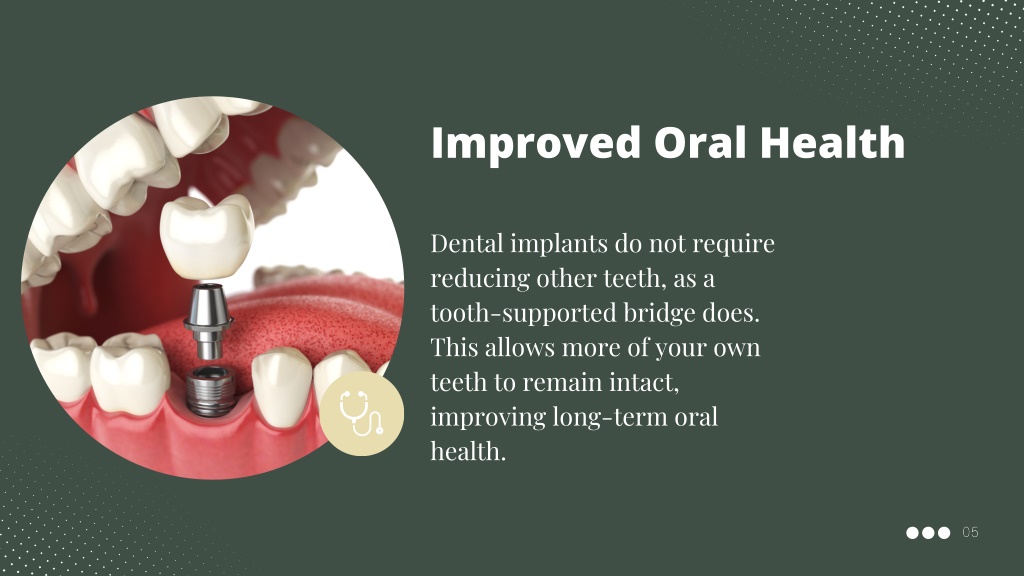 Improved Oral Health

Dental implants do not require reducing other teeth, as a tooth-supported bridge does. This allows more of your own teeth to remain intact, improving long-term oral health.

05